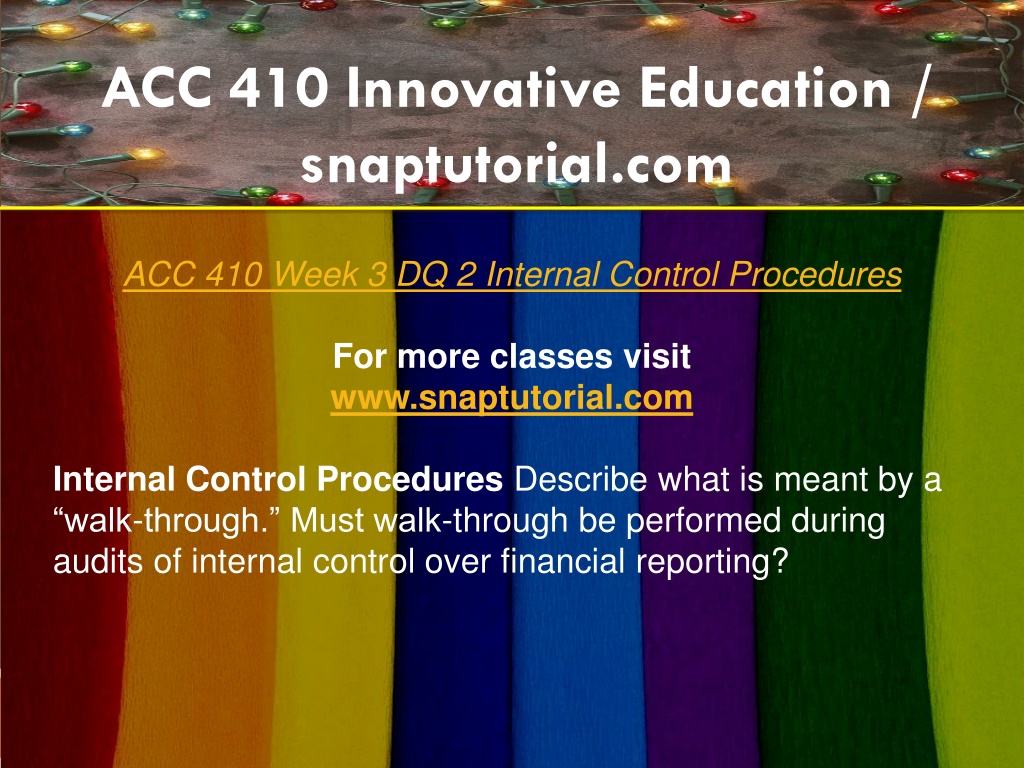 ACC 410 Innovative Education / snaptutorial.com

ACC 410 Week 3 DQ 2 Internal Control Procedures

For more classes visit
www.snaptutorial.com

Internal Control Procedures Describe what is meant by a “walk-through.” Must walk-through be performed during audits of internal control over financial reporting?